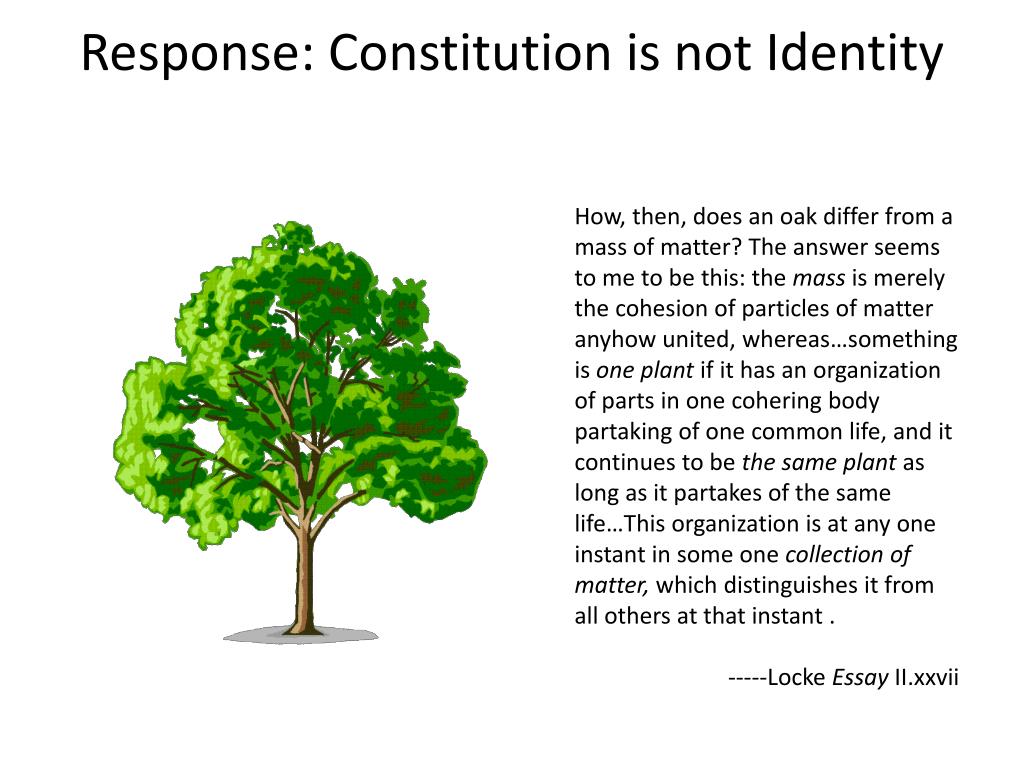 Response: Constitution is not Identity

How, then, does an oak differ from a mass of matter? The answer seems to me to be this: the mass is merely the cohesion of particles of matter anyhow united, whereas…something is one plant if it has an organization of parts in one cohering body partaking of one common life, and it continues to be the same plant as long as it partakes of the same life…This organization is at any one instant in some one collection of matter, which distinguishes it from all others at that instant .

-----Locke Essay II.xxvii